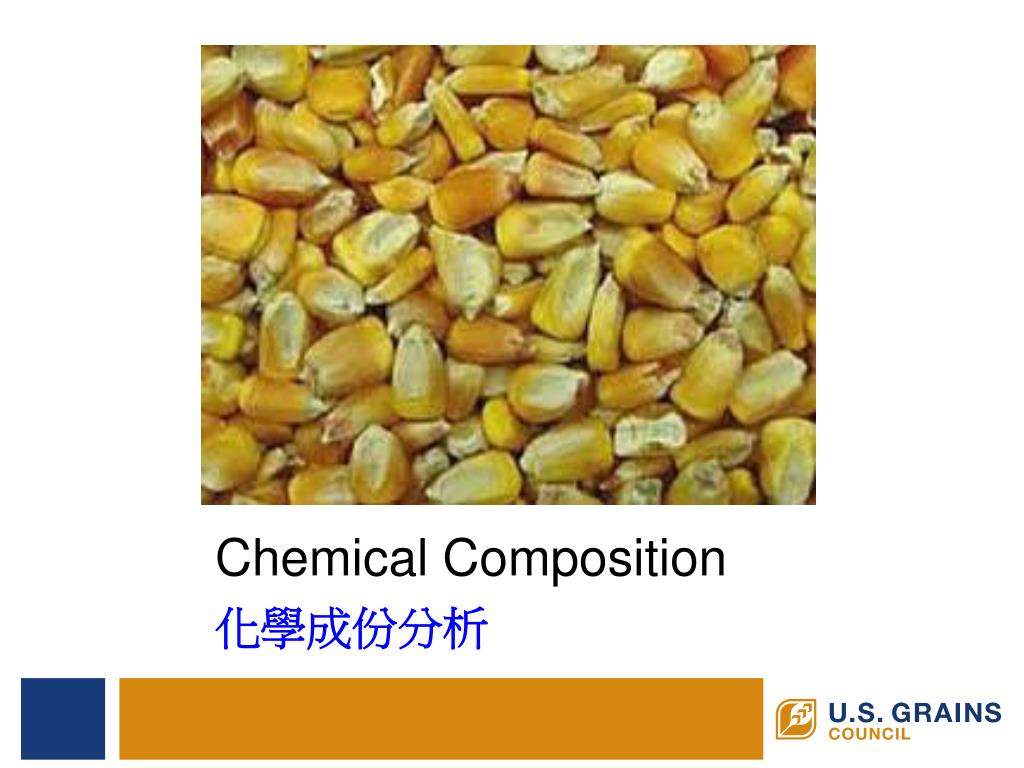 Chemical Composition
化學成份分析

U.S. GRAINS COUNCIL